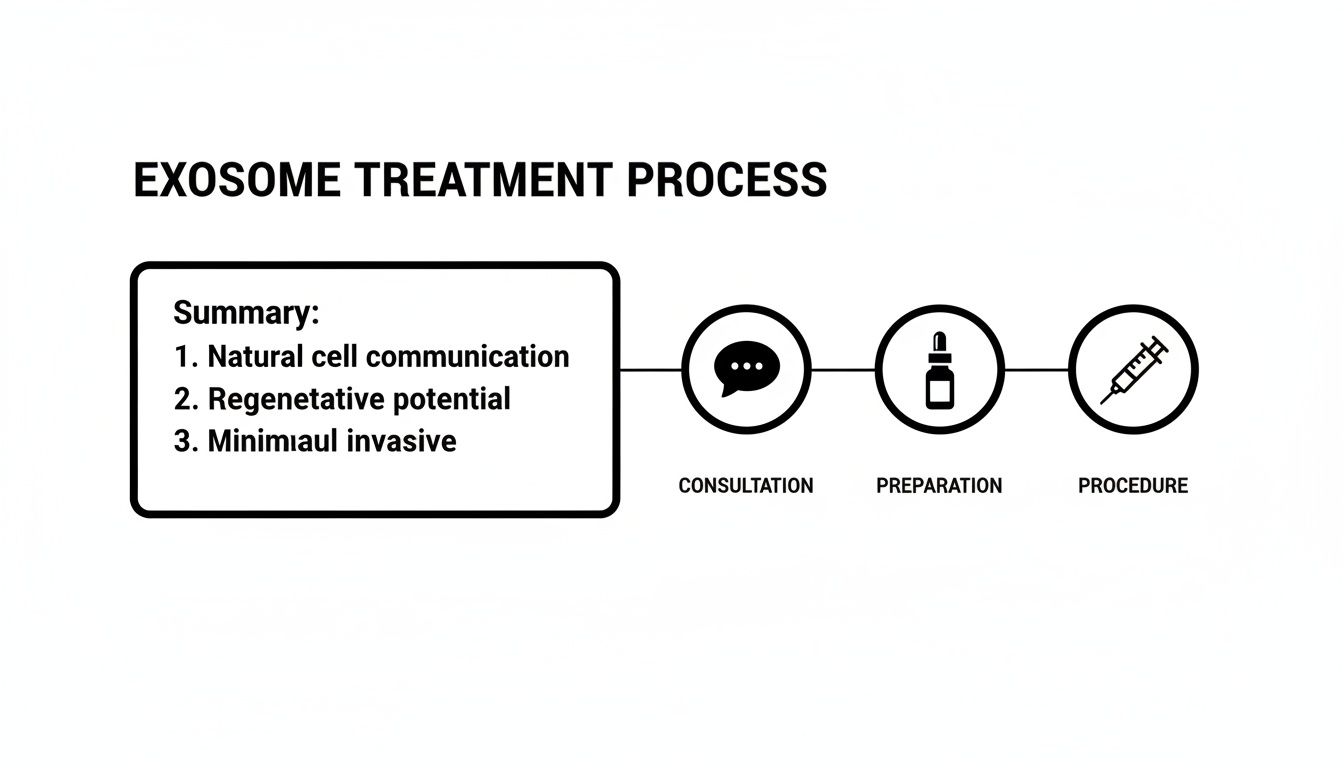 EXOSOME TREATMENT PROCESS

Summary:
1. Natural cell communication
2. Regenetative potential
3. Minimıaul invasive

CONSULTATION
PREPARATION
PROCEDURE